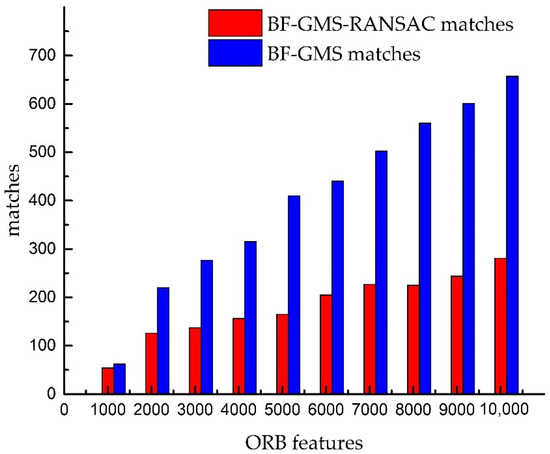 BF-GMS-RANSAC matches
BF-GMS matches

matches

700
600
500
400
300
200
100
0

0 1000 2000 3000 4000 5000 6000 7000 8000 9000 10,000

ORB features